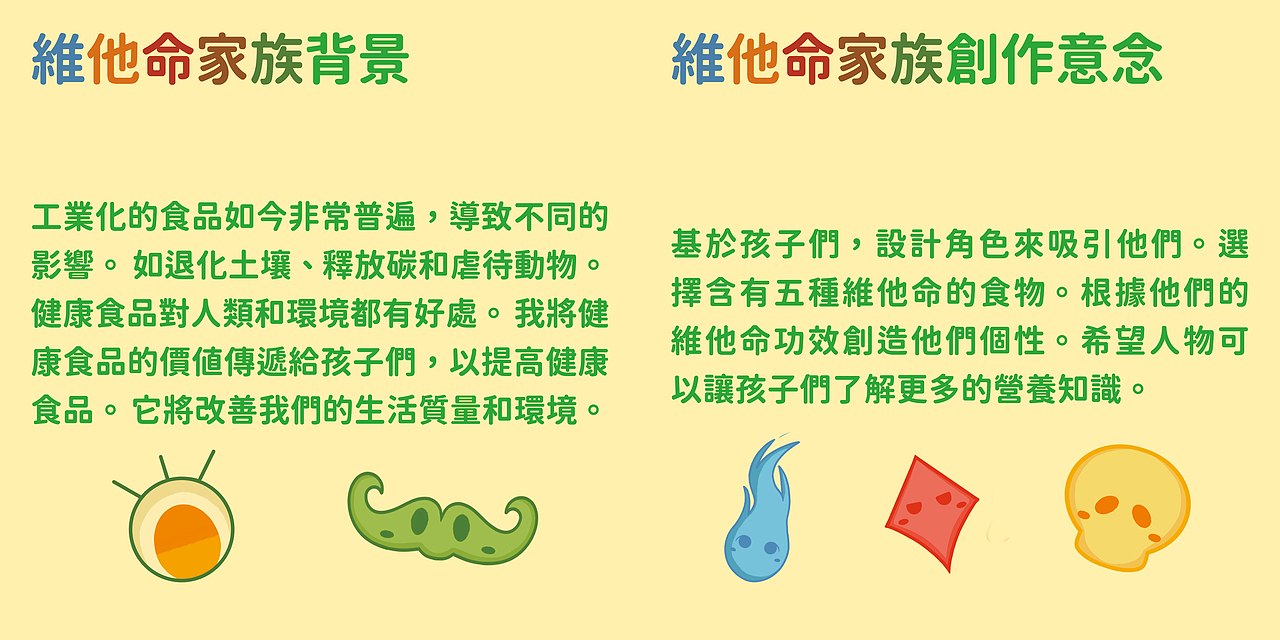 維他命家族背景

工業化的食品如今非常普遍，導致不同的影響。如退化土壤、釋放碳和虐待動物。健康食品對人類和環境都有好處。我將健康食品的價值傳遞給孩子們，以提高健康食品。它將改善我們的生活質量和環境。

維他命家族創作意念

基於孩子們，設計角色來吸引他們。選擇含有五種維他命的食物。根據他們的維他命功效創造他們個性。希望人物可以讓孩子們了解更多的營養知識。